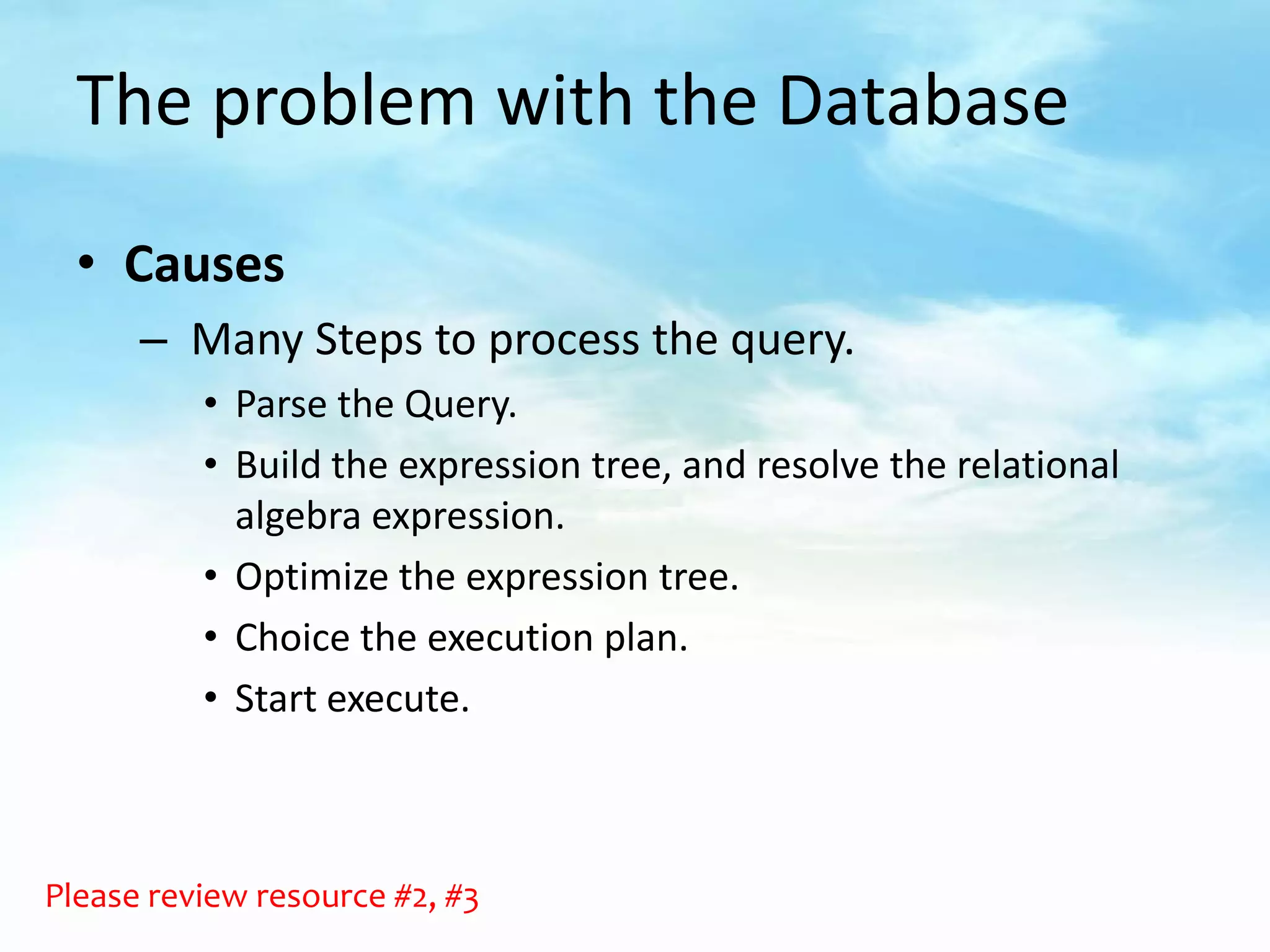 The problem with the Database

• Causes
  – Many Steps to process the query.
    • Parse the Query.
    • Build the expression tree, and resolve the relational algebra expression.
    • Optimize the expression tree.
    • Choice the execution plan.
    • Start execute.

Please review resource #2, #3